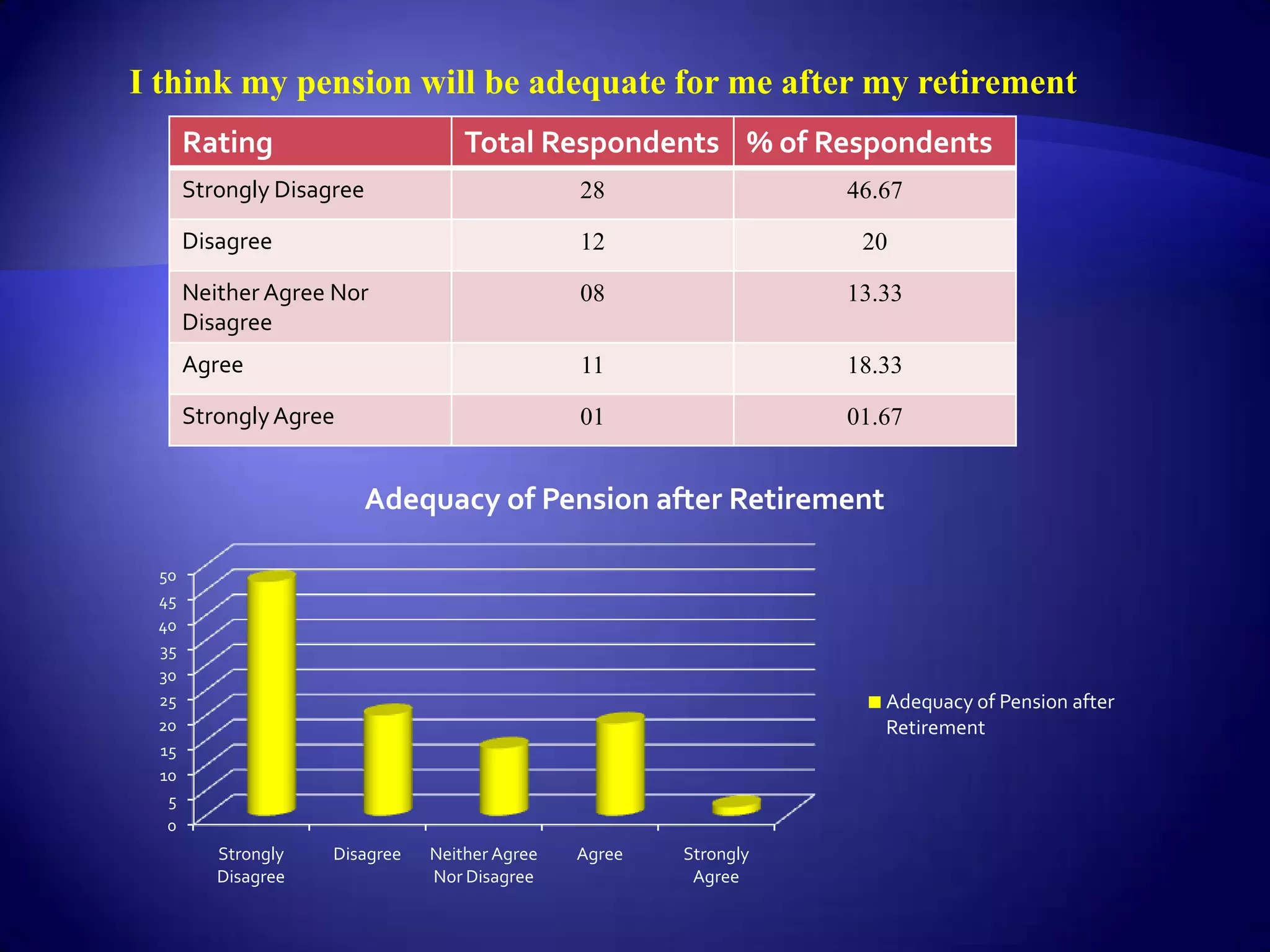 I think my pension will be adequate for me after my retirement

| Rating | Total Respondents | % of Respondents |
|---|---|---|
| Strongly Disagree | 28 | 46.67 |
| Disagree | 12 | 20 |
| Neither Agree Nor Disagree | 08 | 13.33 |
| Agree | 11 | 18.33 |
| Strongly Agree | 01 | 01.67 |

Adequacy of Pension after Retirement

50
45
40
35
30
25
20
15
10
5
0

Strongly Disagree
Disagree
Neither Agree Nor Disagree
Agree
Strongly Agree

Adequacy of Pension after Retirement